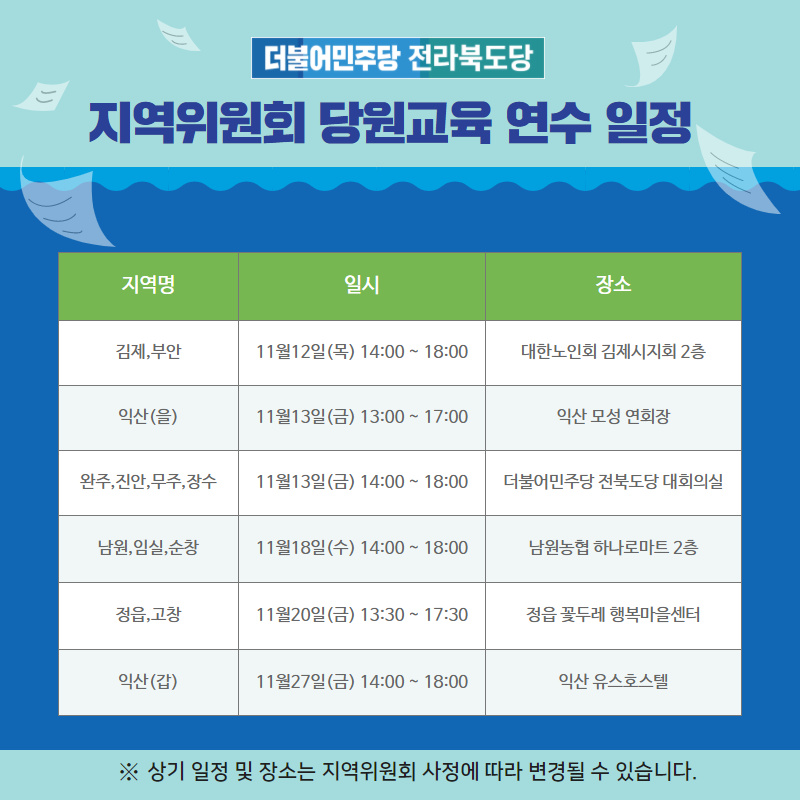 더불어민주당 전라북도당

지역위원회 당원교육 연수 일정

| 지역명 | 일시 | 장소 |
|---|---|---|
| 김제,부안 | 11월12일(목) 14:00 ~ 18:00 | 대한노인회 김제시지회 2층 |
| 익산(을) | 11월13일(금) 13:00 ~ 17:00 | 익산 모성 연회장 |
| 완주,진안,무주,장수 | 11월13일(금) 14:00 ~ 18:00 | 더불어민주당 전북도당 대회의실 |
| 남원,임실,순창 | 11월18일(수) 14:00 ~ 18:00 | 남원농협 하나로마트 2층 |
| 정읍,고창 | 11월20일(금) 13:30 ~ 17:30 | 정읍 꽃두레 행복마을센터 |
| 익산(갑) | 11월27일(금) 14:00 ~ 18:00 | 익산 유스호스텔 |

※ 상기 일정 및 장소는 지역위원회 사정에 따라 변경될 수 있습니다.